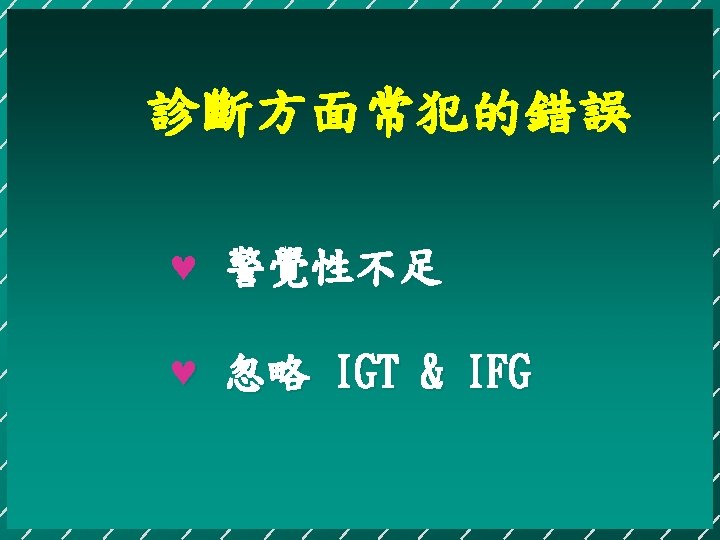 診斷方面常犯的錯誤

♥ 警覺性不足

♥ 忽略 IGT & IFG